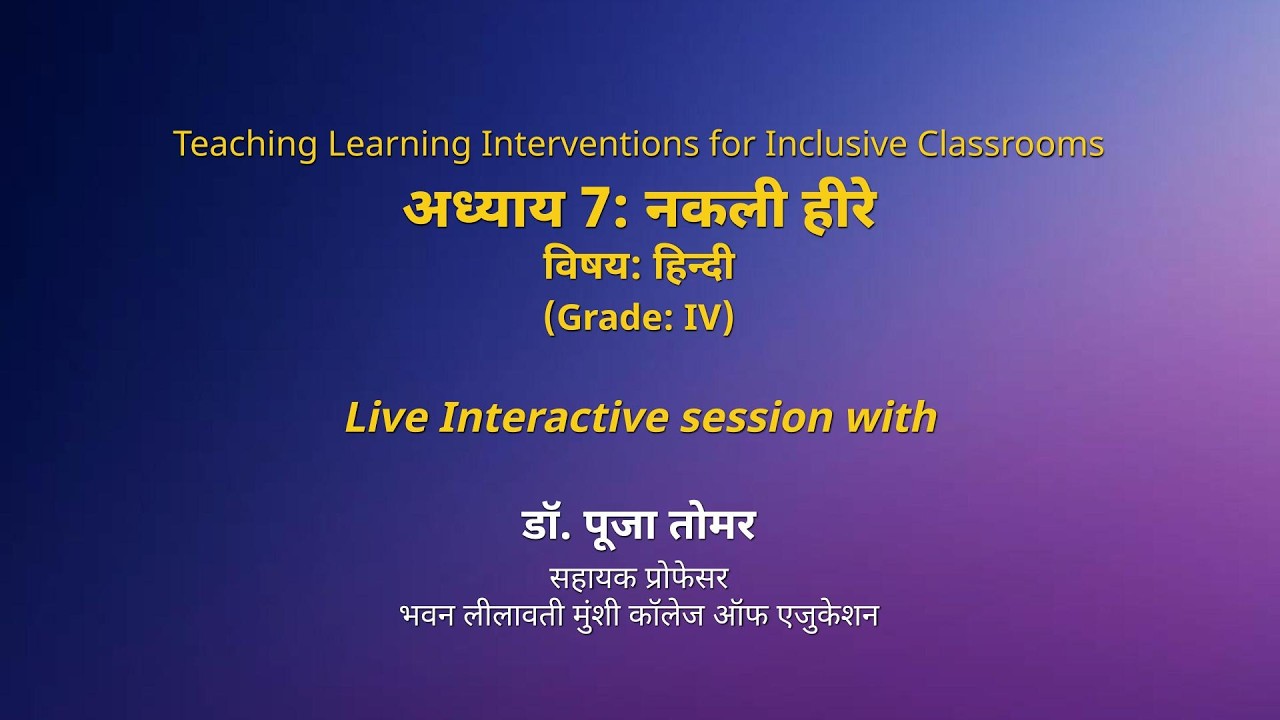 Teaching Learning Interventions for Inclusive Classrooms
अध्याय 7: नकली हीरे
विषय: हिन्दी
(Grade: IV)

Live Interactive session with

डॉ. पूजा तोमर
सहायक प्रोफेसर
भवन लीलावती मुंशी कॉलेज ऑफ एजुकेशन